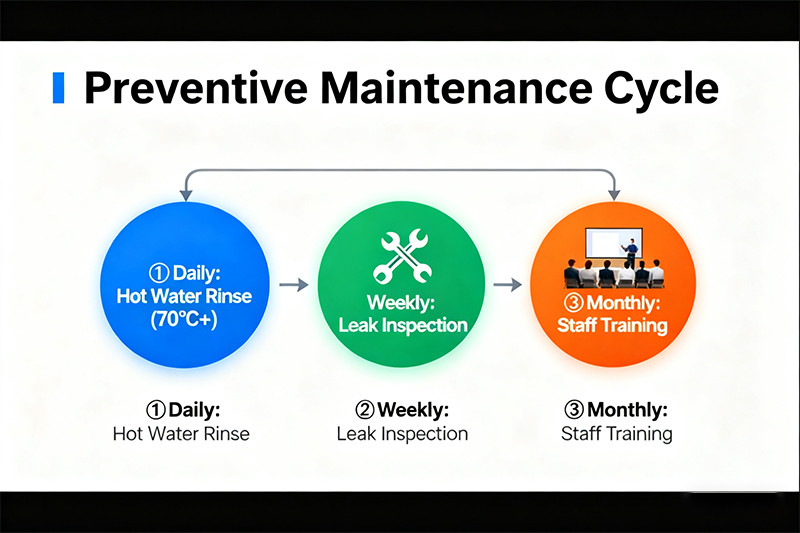 Preventive Maintenance Cycle

① Daily: Hot Water Rinse (70°C+)

Weekly: Leak Inspection

③ Monthly: Staff Training

① Daily:
Hot Water Rinse

② Weekly:
Leak Inspection

③ Monthly:
Staff Training